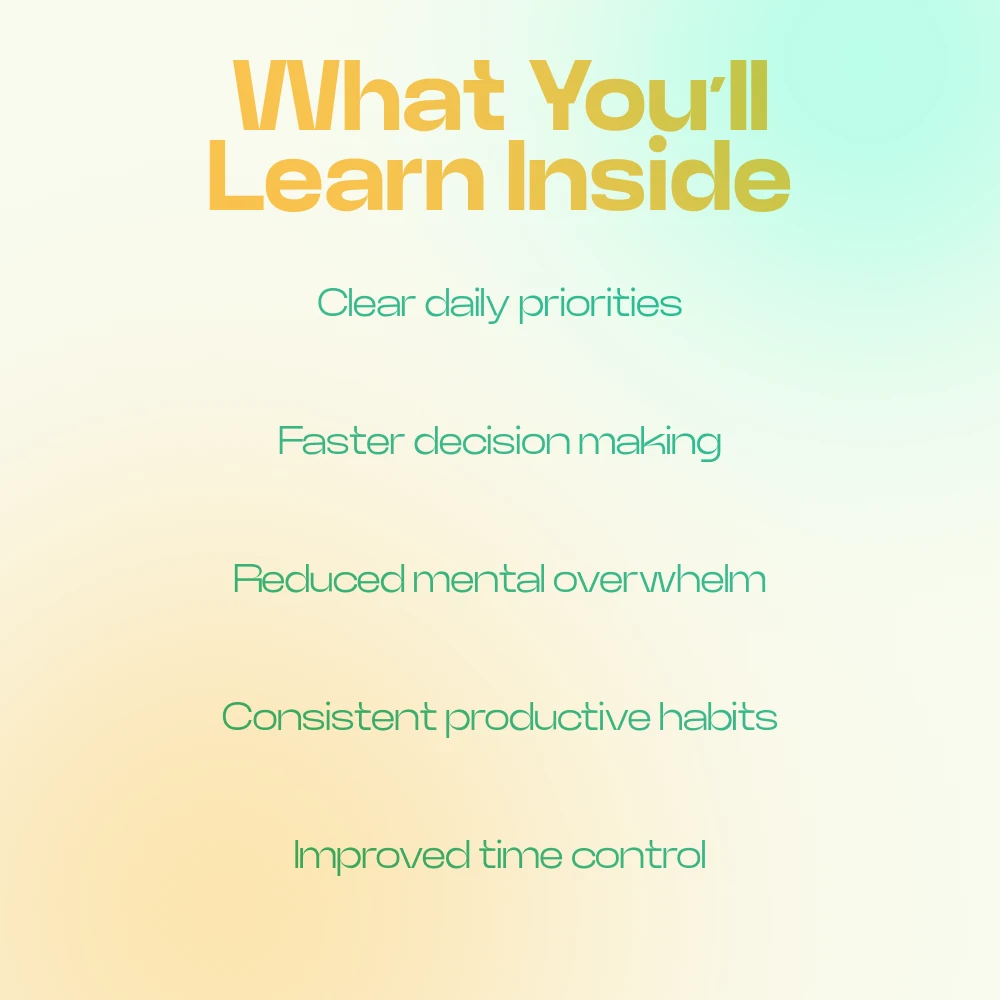 What You'll Learn Inside

Clear daily priorities

Faster decision making

Reduced mental overwhelm

Consistent productive habits

Improved time control